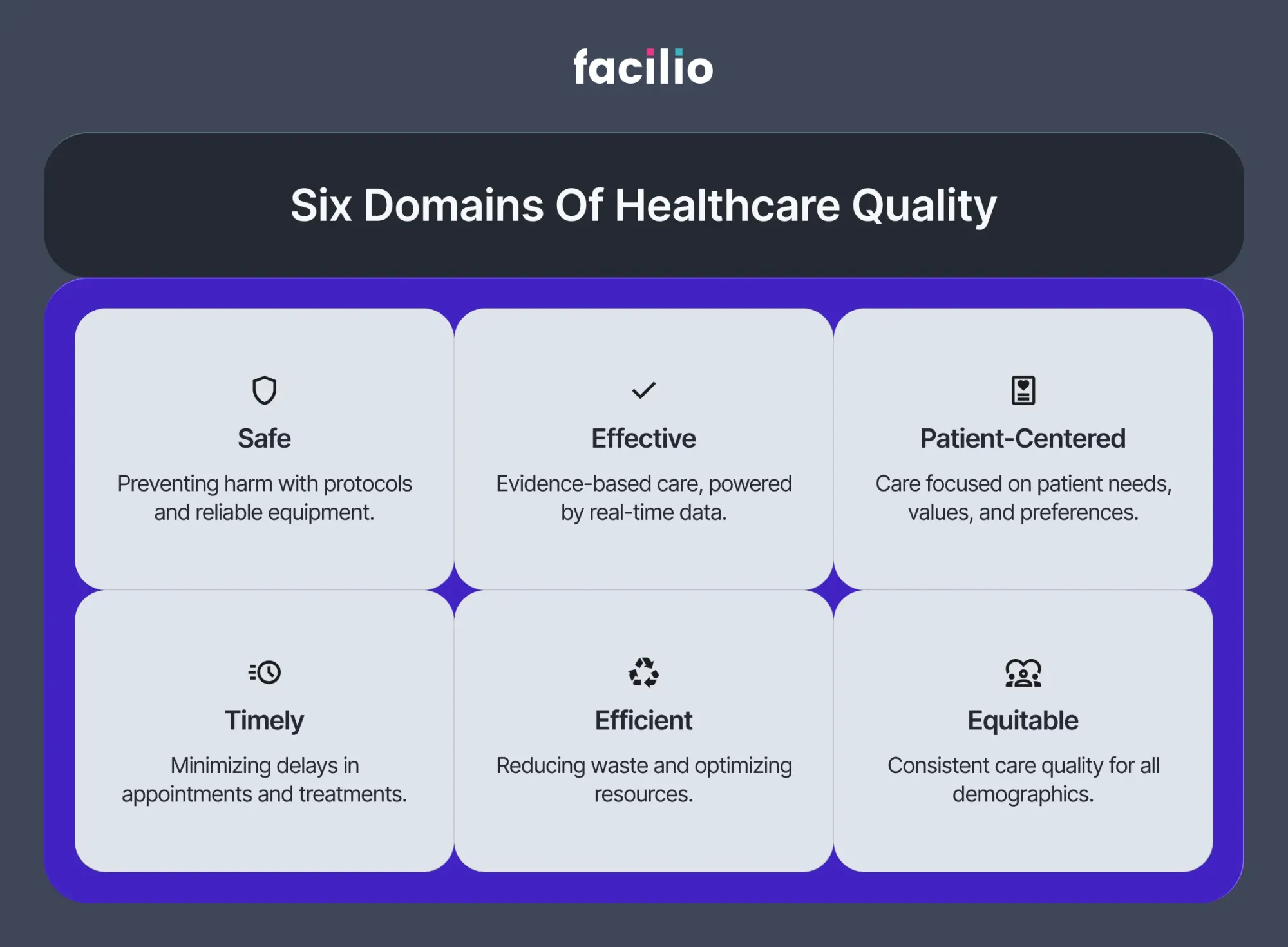 facilio

Six Domains Of Healthcare Quality

Safe

Preventing harm with protocols and reliable equipment.

Effective

Evidence-based care, powered by real-time data.

Patient-Centered

Care focused on patient needs, values, and preferences.

Timely

Minimizing delays in appointments and treatments.

Efficient

Reducing waste and optimizing resources.

Equitable

Consistent care quality for all demographics.